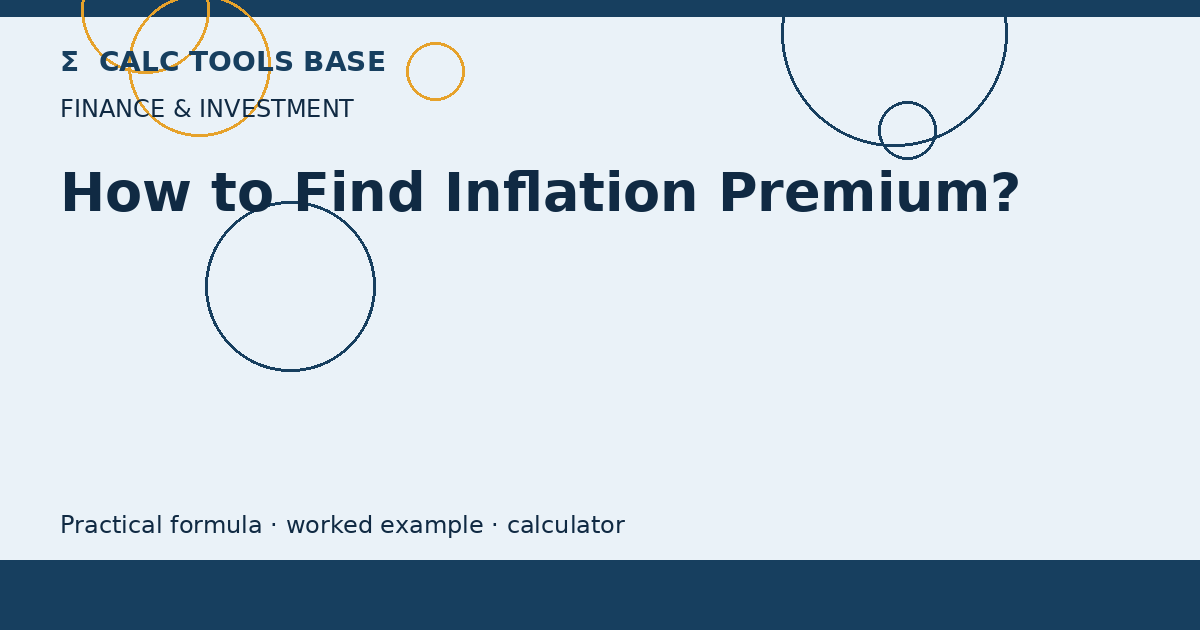 Σ CALC TOOLS BASE

FINANCE & INVESTMENT

How to Find Inflation Premium?

Practical formula · worked example · calculator